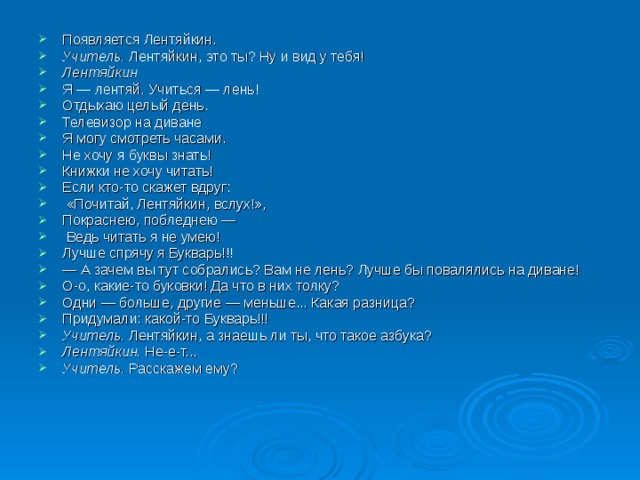 Появляется Лентяйкин.
Учитель. Лентяйкин, это ты? Ну и вид у тебя!
Лентяйкин
Я — лентяй. Учиться — лень!
Отдыхаю целый день.
Телевизор на диване
Я могу смотреть часами.
Не хочу я буквы знать!
Книжки не хочу читать!
Если кто-то скажет вдруг:
«Почитай, Лентяйкин, вслух!»,
Покраснею, побледнею —
Ведь читать я не умею!
Лучше спрячу я Букварь!!!
— А зачем вы тут собрались? Вам не лень? Лучше бы повалялись на диване!
О-о, какие-то буковки! Да что в них толку?
Одни — больше, другие — меньше... Какая разница?
Придумали: какой-то Букварь!!!
Учитель. Лентяйкин, а знаешь ли ты, что такое азбука?
Лентяйкин. Не-е-т...
Учитель. Расскажем ему?